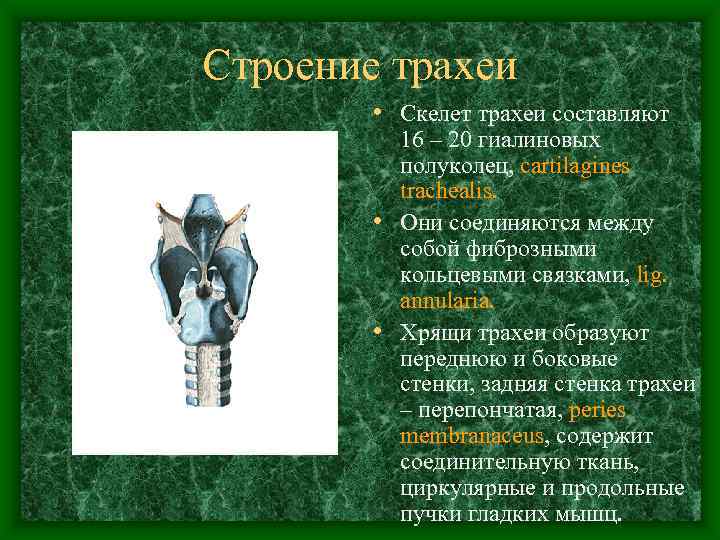 Строение трахеи

• Скелет трахеи составляют 16 – 20 гиалиновых полуколец, cartilagines trachealis.

• Они соединяются между собой фиброзными кольцевыми связками, lig. annularia.

• Хрящи трахеи образуют переднюю и боковые стенки, задняя стенка трахеи – перепончатая, peries membranaceus, содержит соединительную ткань, циркулярные и продольные пучки гладких мышц.